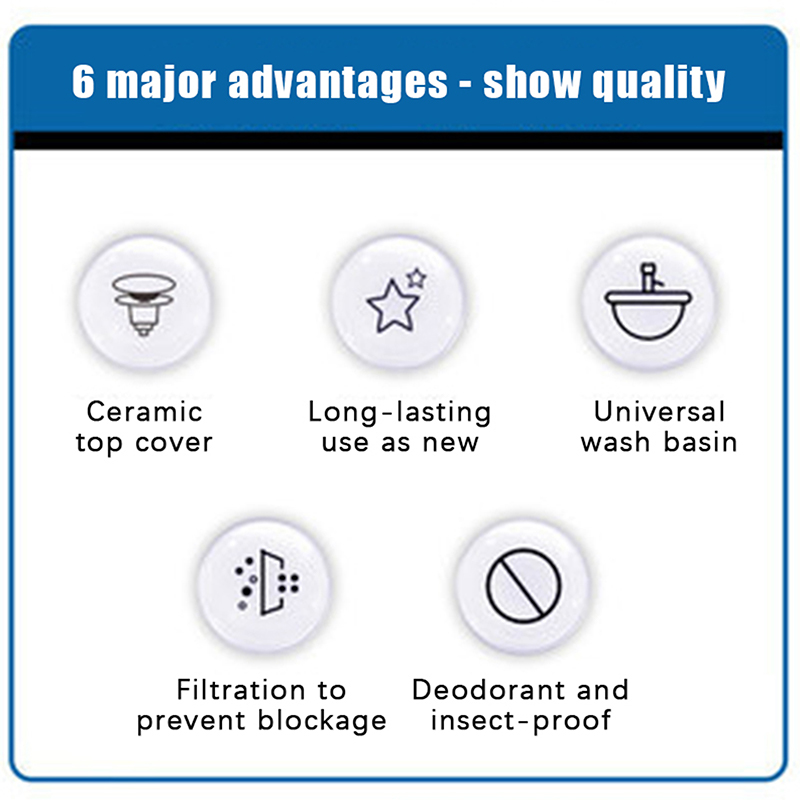 6 major advantages - show quality

Ceramic top cover

Long-lasting use as new

Universal wash basin

Filtration to prevent blockage

Deodorant and insect-proof